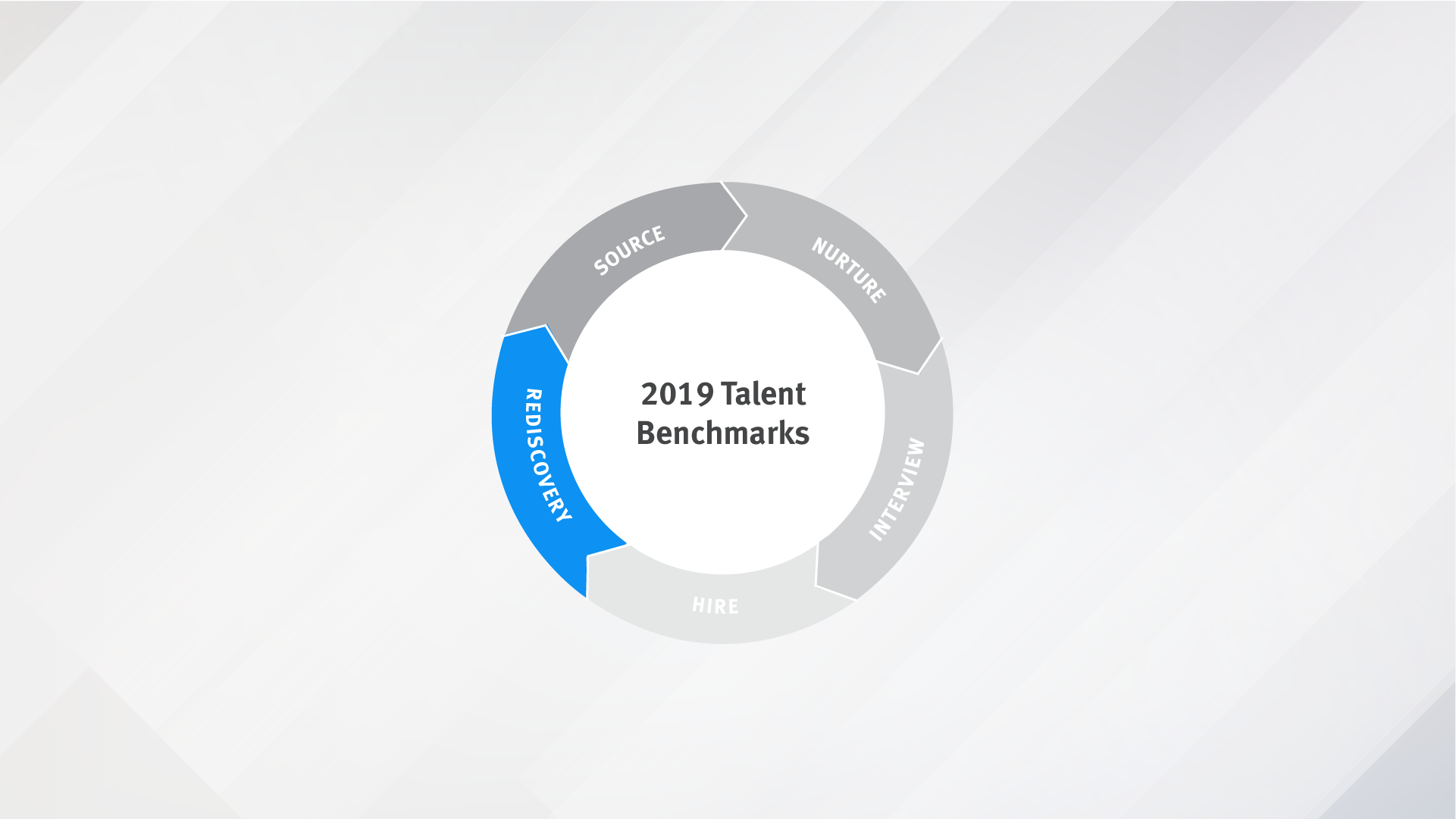 SOURCE

NURTURE

INTERVIEW

HIRE

REDISCOVERY

2019 Talent Benchmarks